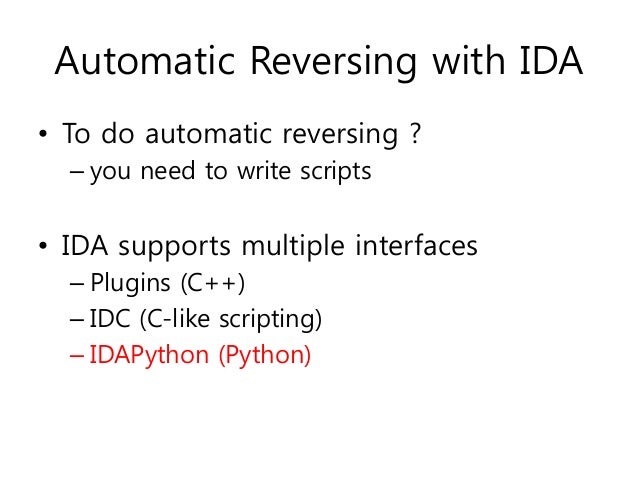 Automatic Reversing with IDA

• To do automatic reversing ?
– you need to write scripts

• IDA supports multiple interfaces
– Plugins (C++)
– IDC (C-like scripting)
– IDAPython (Python)